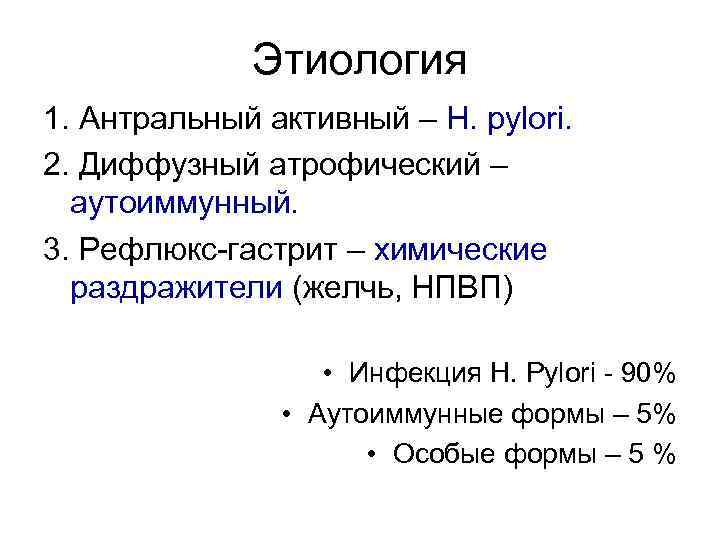 Этиология

1. Антральный активный – H. pylori.

2. Диффузный атрофический – аутоиммунный.

3. Рефлюкс-гастрит – химические раздражители (желчь, НПВП)

• Инфекция H. Pylori - 90%
• Аутоиммунные формы – 5%
• Особые формы – 5 %